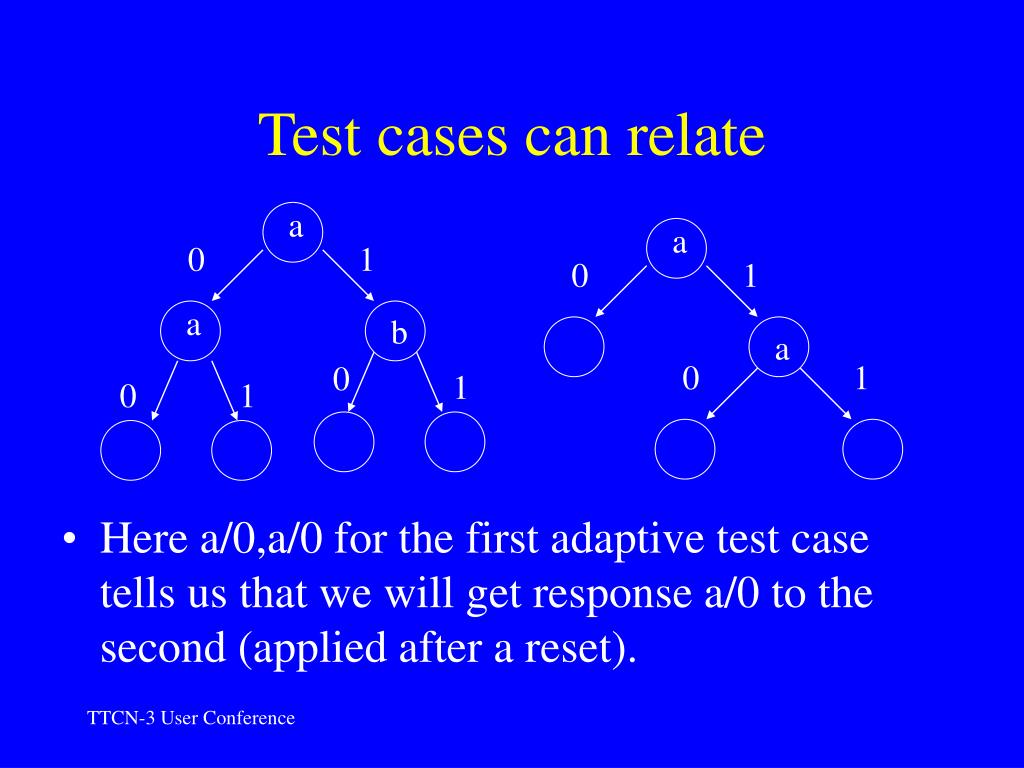 Test cases can relate

a
0
1
a
b
0
1
0
1

a
0
1
a
0
1

• Here a/0,a/0 for the first adaptive test case tells us that we will get response a/0 to the second (applied after a reset).

TTCN-3 User Conference